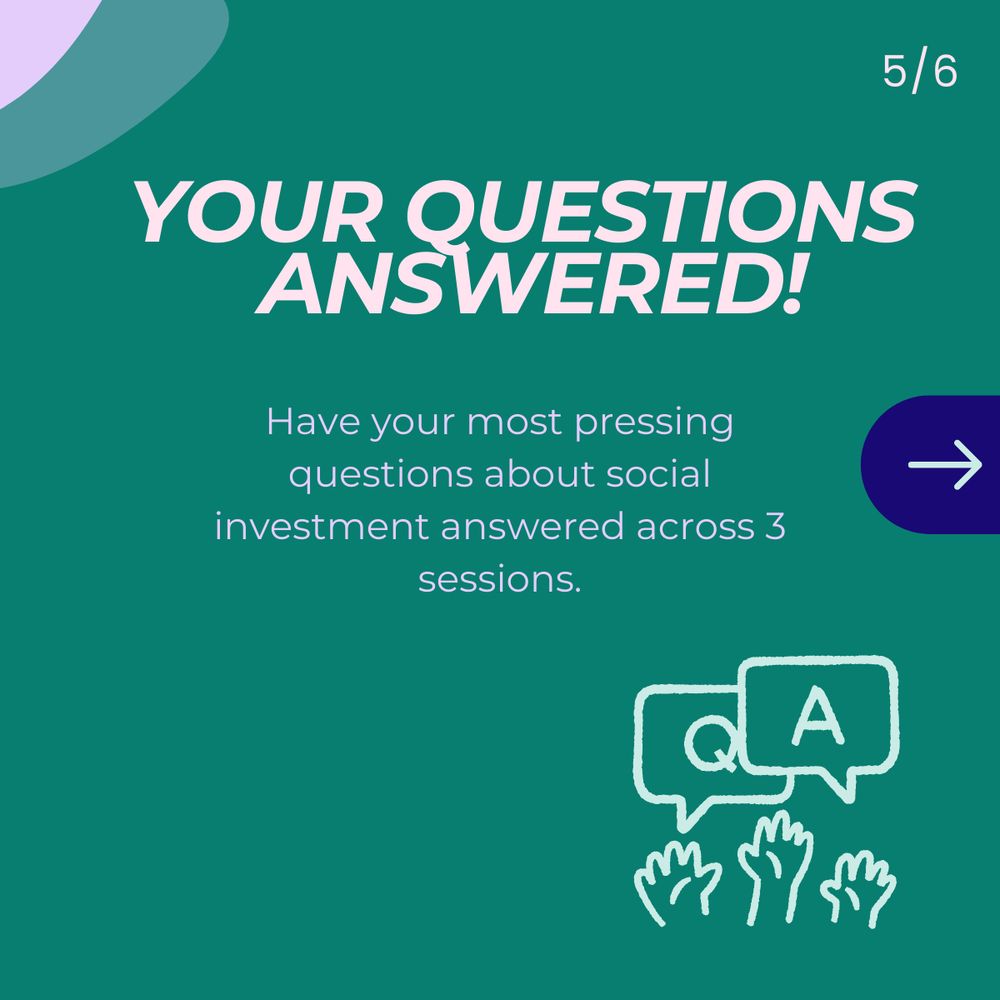 5/6

YOUR QUESTIONS ANSWERED!

Have your most pressing questions about social investment answered across 3 sessions.

Q

A